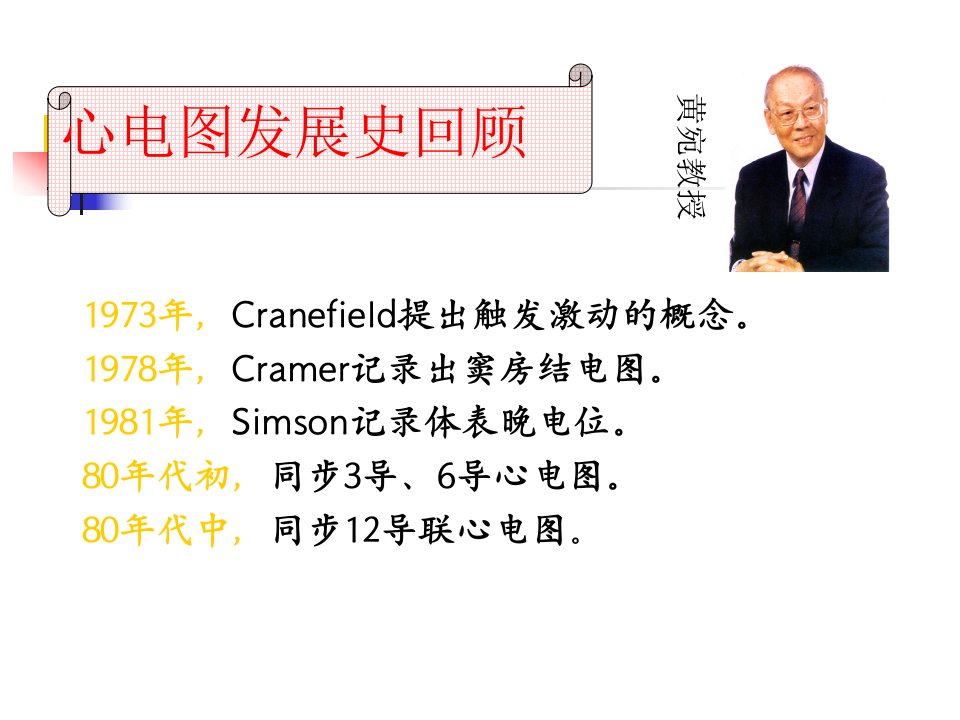 心电图发展史回顾

黄宛教授

1973年，Cranefield提出触发激动的概念。
1978年，Cramer记录出窦房结电图。
1981年，Simson记录体表晚电位。
80年代初，同步3导、6导心电图。
80年代中，同步12导联心电图。